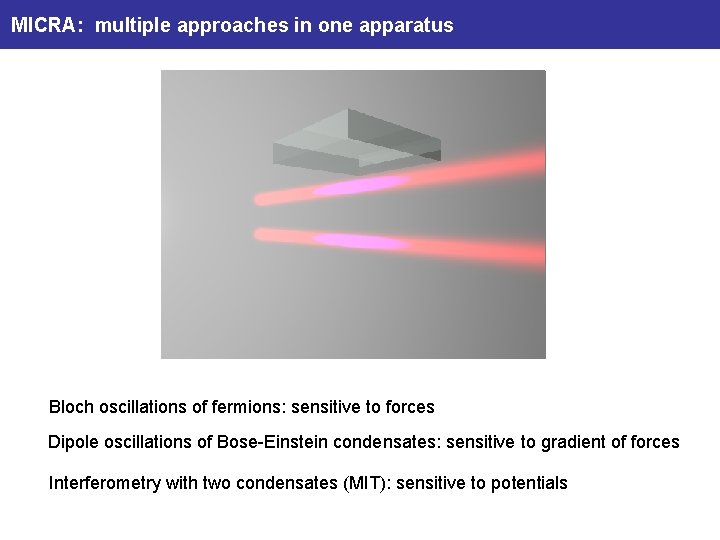 MICRA: multiple approaches in one apparatus

Bloch oscillations of fermions: sensitive to forces

Dipole oscillations of Bose-Einstein condensates: sensitive to gradient of forces

Interferometry with two condensates (MIT): sensitive to potentials